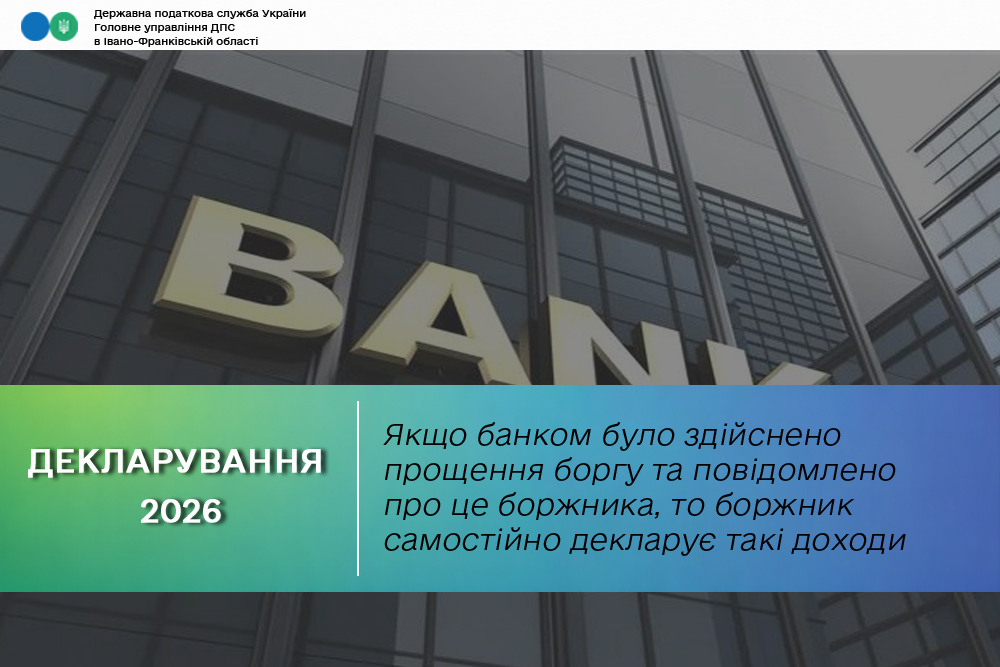 Державна податкова служба України
Головне управління ДПС
в Івано-Франківській області

BANK

ДЕКЛАРУВАННЯ 2026

Якщо банком було здійснено прощення боргу та повідомлено про це боржника, то боржник самостійно декларує такі доходи